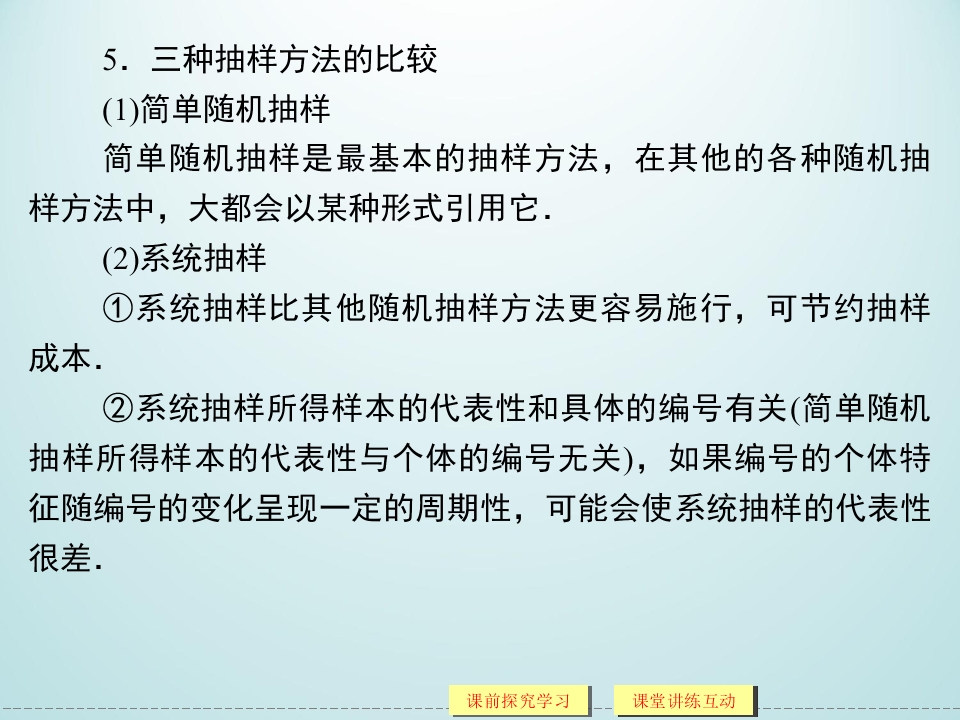 5．三种抽样方法的比较

(1)简单随机抽样

简单随机抽样是最基本的抽样方法，在其他的各种随机抽样方法中，大都会以某种形式引用它．

(2)系统抽样

①系统抽样比其他随机抽样方法更容易施行，可节约抽样成本．

②系统抽样所得样本的代表性和具体的编号有关(简单随机抽样所得样本的代表性与个体的编号无关)，如果编号的个体特征随编号的变化呈现一定的周期性，可能会使系统抽样的代表性很差．

课前探究学习

课堂讲练互动